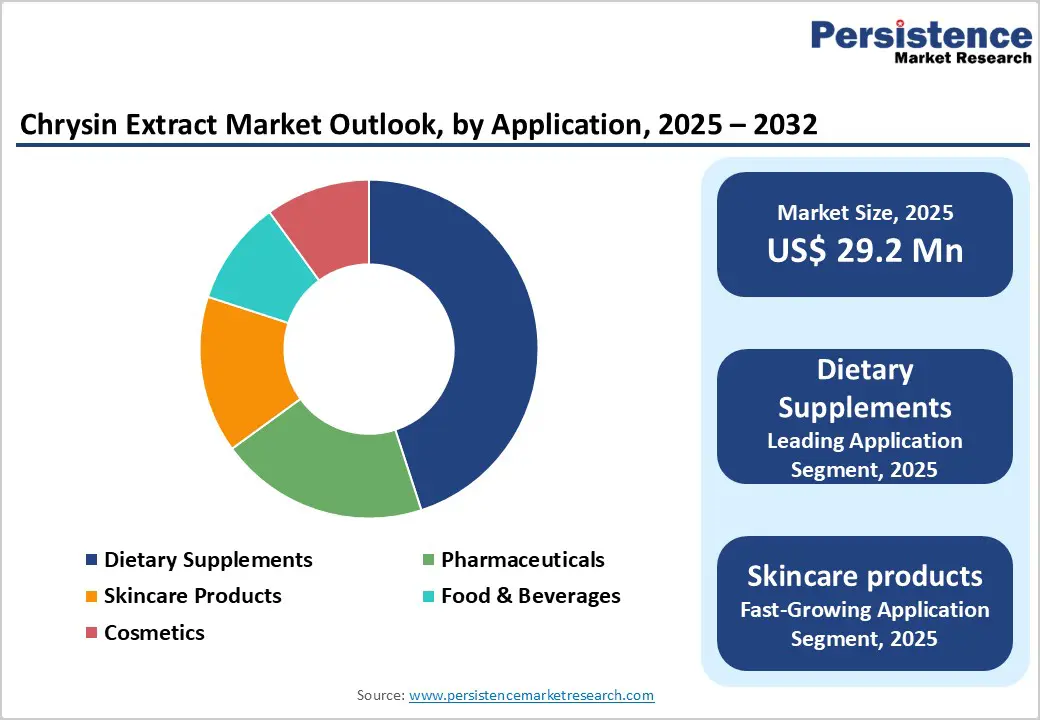 Persistence
Market Research

Chrysin Extract Market Outlook, by Application, 2025 – 2032

Dietary Supplements
Pharmaceuticals
Skincare Products
Food & Beverages
Cosmetics

Market Size, 2025
US$ 29.2 Mn

Dietary Supplements
Leading Application Segment, 2025

Skincare products
Fast-Growing Application Segment, 2025

Source: www.persistencemarketresearch.com